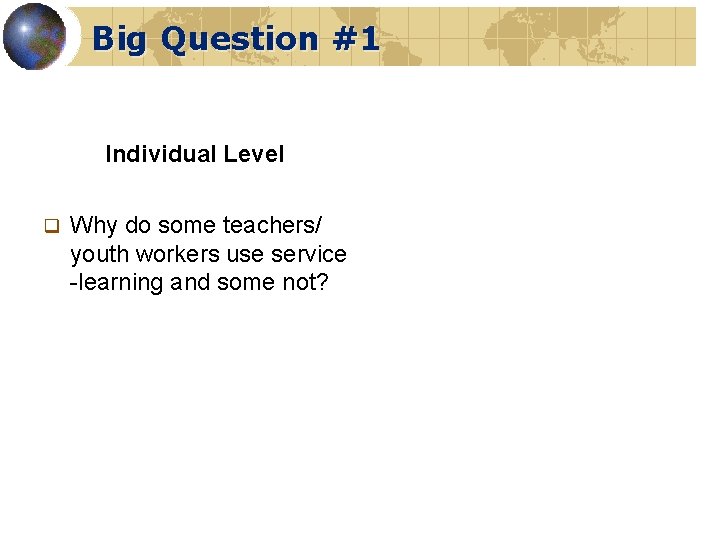 Big Question #1

Individual Level

Why do some teachers/ youth workers use service -learning and some not?